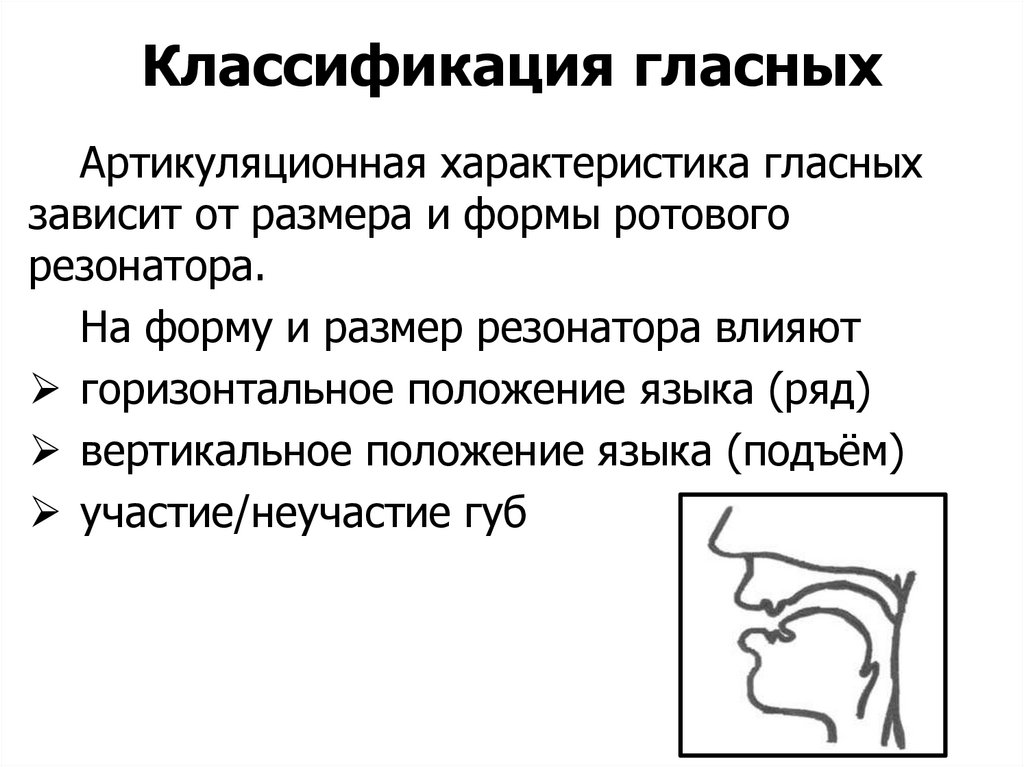 Классификация гласных

Артикуляционная характеристика гласных зависит от размера и формы ротового резонатора.

На форму и размер резонатора влияют

➢ горизонтальное положение языка (ряд)
➢ вертикальное положение языка (подъём)
➢ участие/неучастие губ